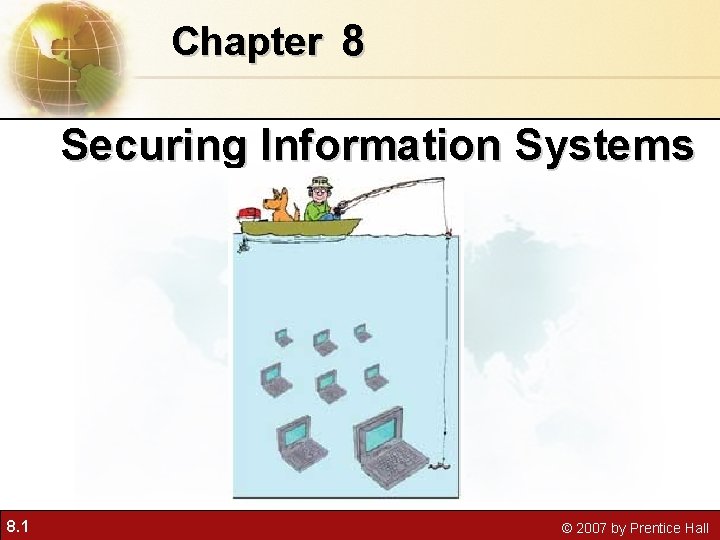 Chapter 8

Securing Information Systems

8.1

© 2007 by Prentice Hall